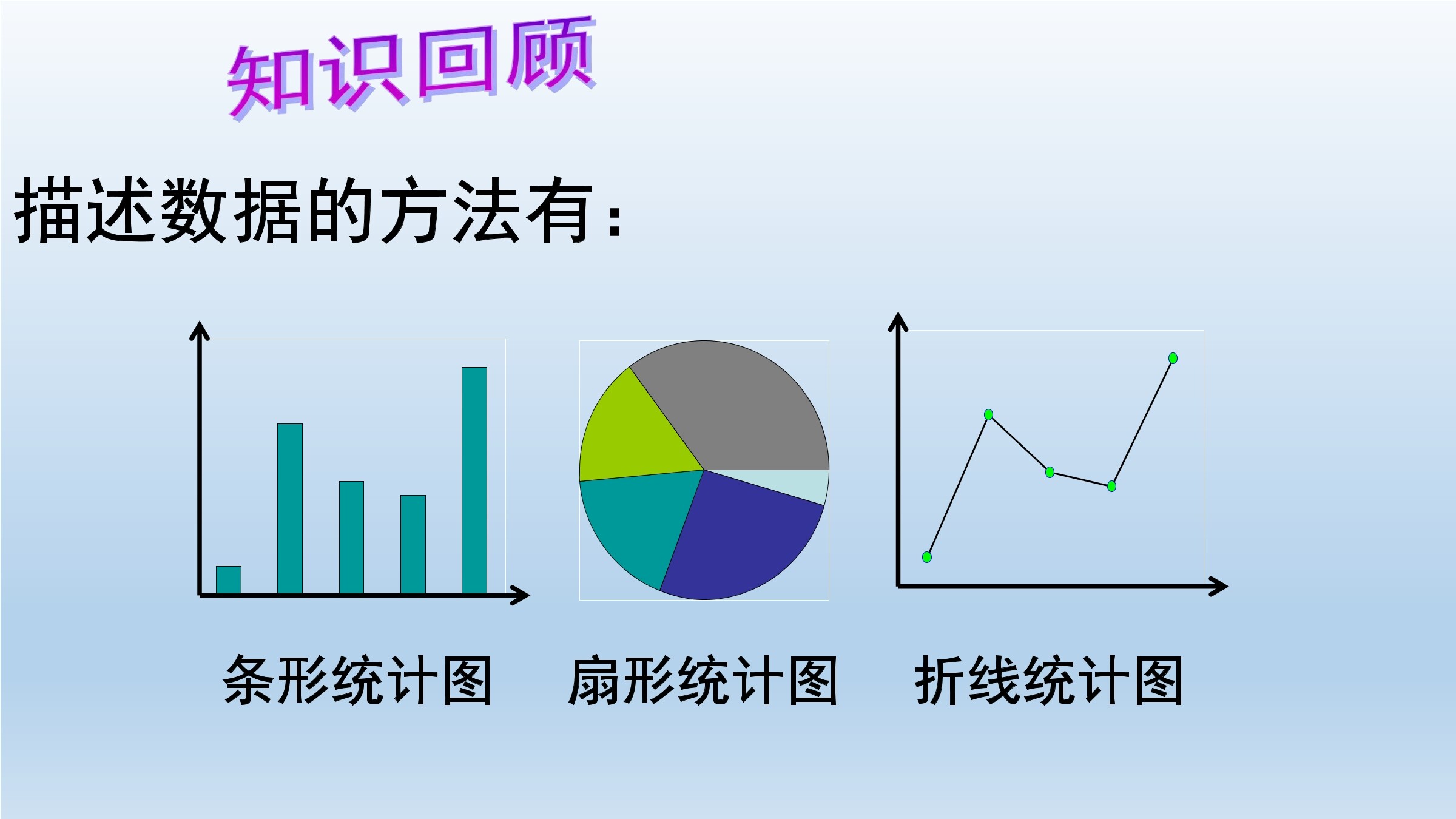 知识回顾

描述数据的方法有：

条形统计图

扇形统计图

折线统计图